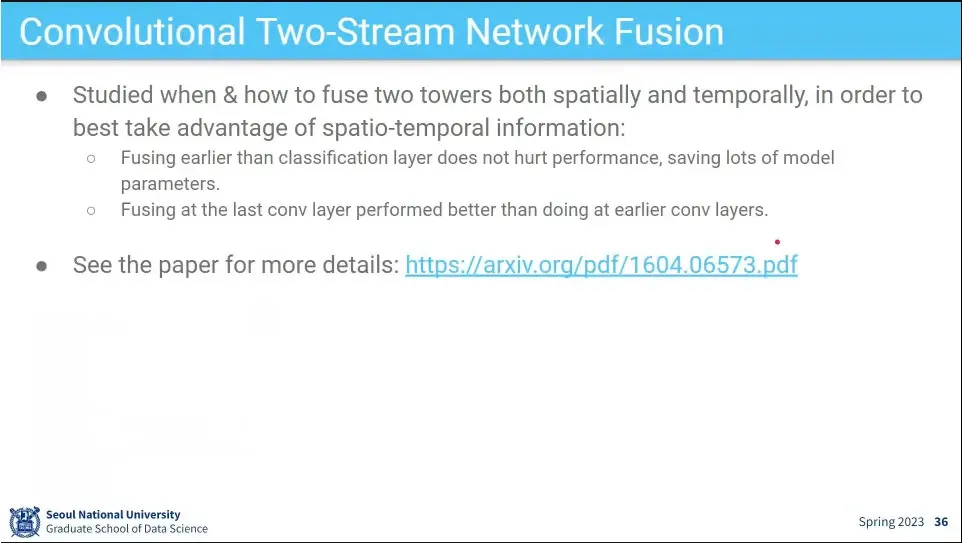 Convolutional Two-Stream Network Fusion

● Studied when & how to fuse two towers both spatially and temporally, in order to best take advantage of spatio-temporal information:
  ○ Fusing earlier than classification layer does not hurt performance, saving lots of model parameters.
  ○ Fusing at the last conv layer performed better than doing at earlier conv layers.

● See the paper for more details: https://arxiv.org/pdf/1604.06573.pdf

Seoul National University
Graduate School of Data Science

Spring 2023 36